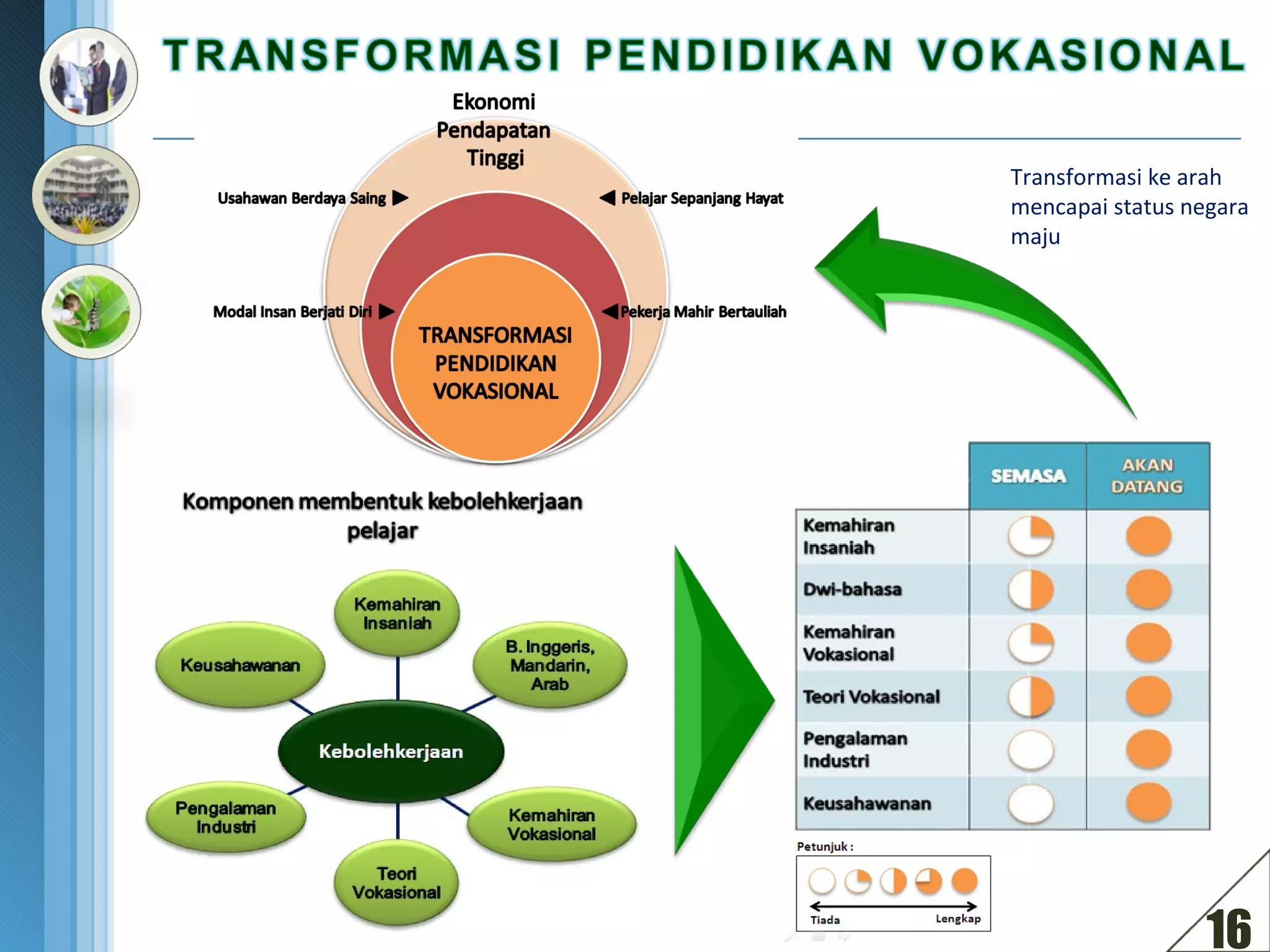 TRANSFORMASI PENDIDIKAN VOKASIONAL

Ekonomi Pendapatan Tinggi

Usahawan Berdaya Saing

Pelajar Sepanjang Hayat

Modal Insan Berjati Diri

Pekerja Mahir Bertauliah

TRANSFORMASI PENDIDIKAN VOKASIONAL

Transformasi ke arah mencapai status negara maju

Komponen membentuk kebolehkerjaan pelajar

Kemahiran Insaniah

Keusahawanan

B. Inggeris, Mandarin, Arab

Kebolehkerjaan

Pengalaman Industri

Kemahiran Vokasional

Teori Vokasional

| | SEMASA | AKAN DATANG |
|---|---|---|
| Kemahiran Insaniah | | |
| Dwi-bahasa | | |
| Kemahiran Vokasional | | |
| Teori Vokasional | | |
| Pengalaman Industri | | |
| Keusahawanan | | |

Petunjuk :

Tiada Lengkap

16